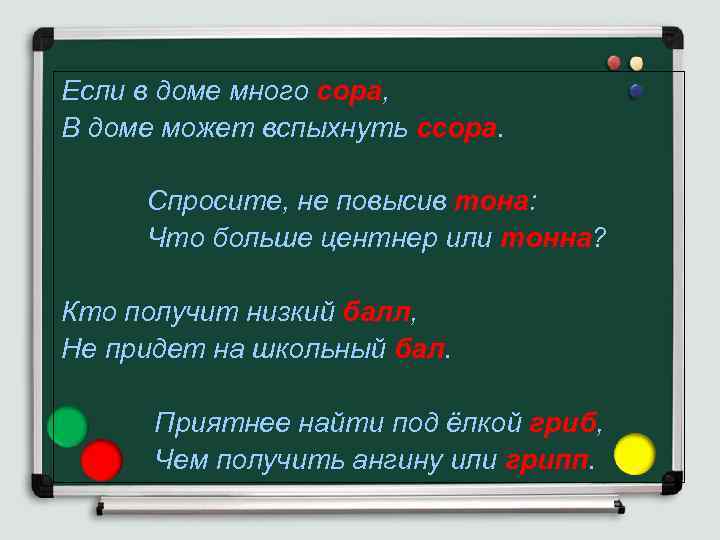 Если в доме много сора,
В доме может вспыхнуть ссора.

Спросите, не повысив тона:
Что больше центнер или тонна?

Кто получит низкий балл,
Не придет на школьный бал.

Приятнее найти под ёлкой гриб,
Чем получить ангину или грипп.